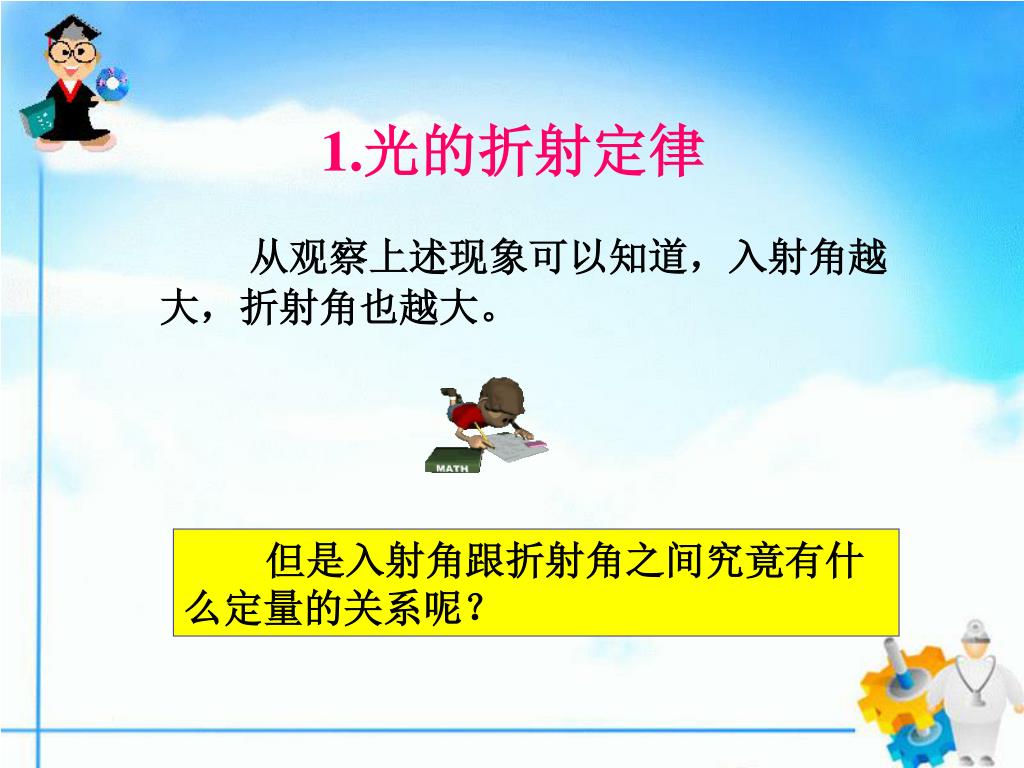 1.光的折射定律

从观察上述现象可以知道，入射角越大，折射角也越大。

MATH

但是入射角跟折射角之间究竟有什么定量的关系呢？